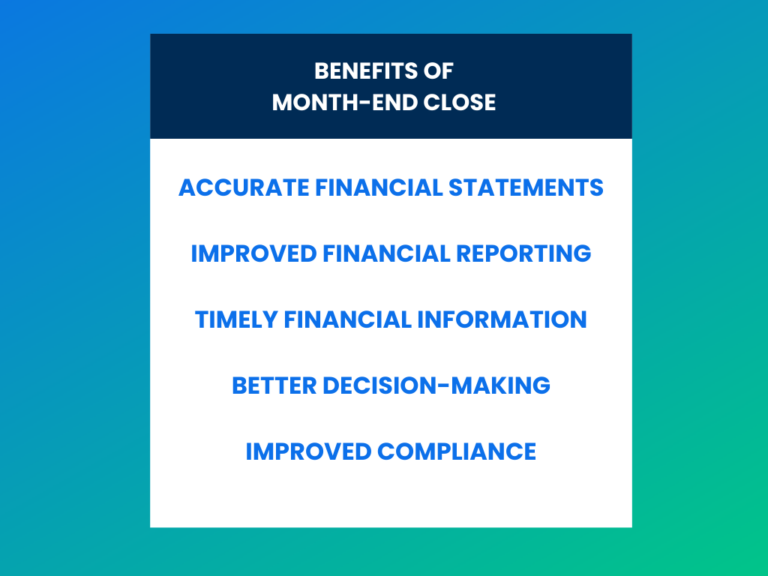 BENEFITS OF
MONTH-END CLOSE

ACCURATE FINANCIAL STATEMENTS

IMPROVED FINANCIAL REPORTING

TIMELY FINANCIAL INFORMATION

BETTER DECISION-MAKING

IMPROVED COMPLIANCE